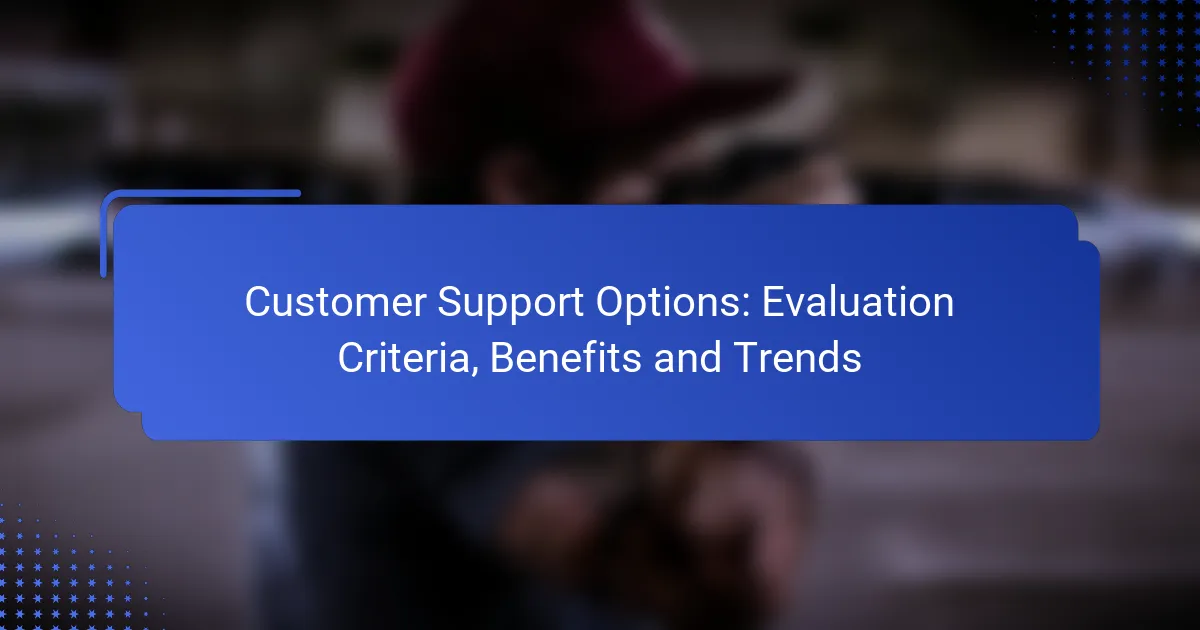 Customer Support Options: Evaluation Criteria, Benefits and Trends